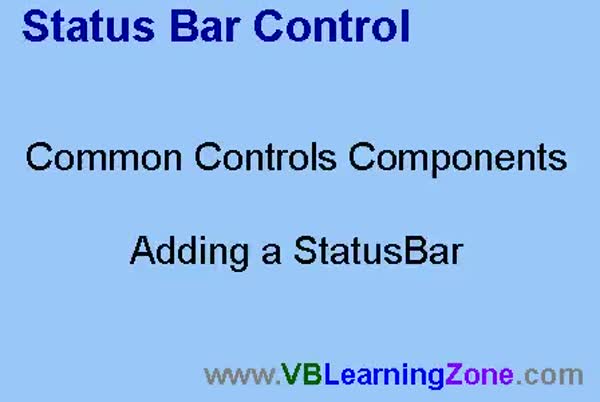 Status Bar Control

Common Controls Components

Adding a StatusBar

www.VBLearningZone.com